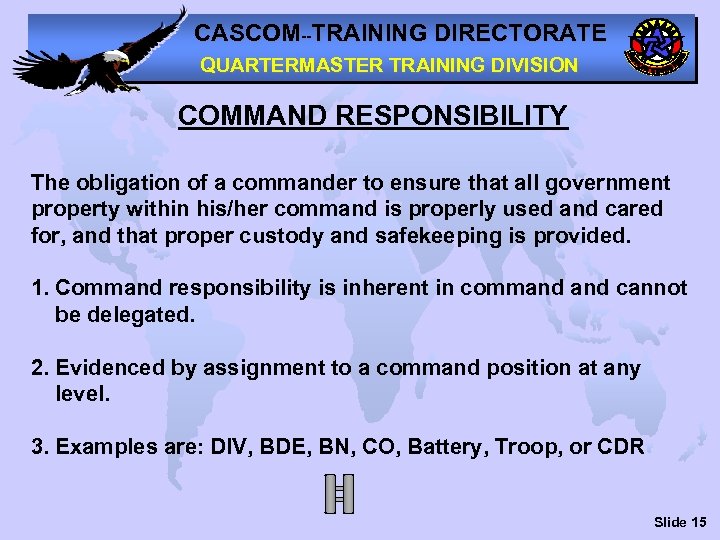 CASCOM--TRAINING DIRECTORATE
QUARTERMASTER TRAINING DIVISION

COMMAND RESPONSIBILITY

The obligation of a commander to ensure that all government property within his/her command is properly used and cared for, and that proper custody and safekeeping is provided.

1. Command responsibility is inherent in command and cannot be delegated.

2. Evidenced by assignment to a command position at any level.

3. Examples are: DIV, BDE, BN, CO, Battery, Troop, or CDR

Slide 15